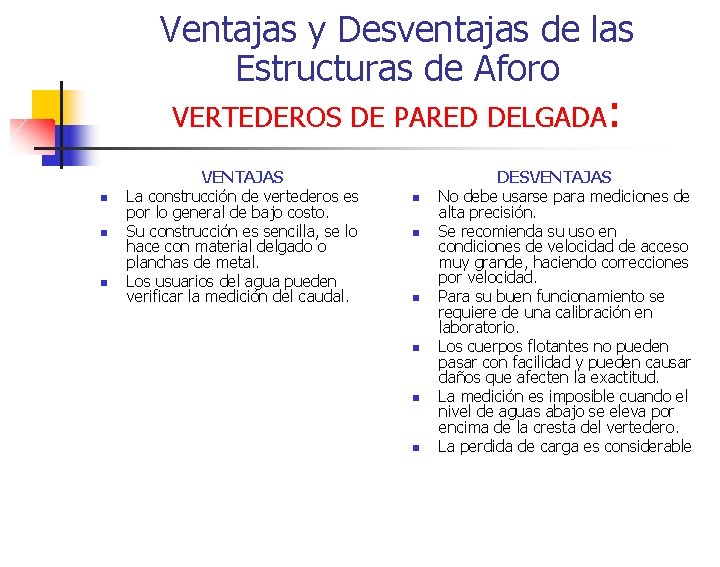 Ventajas y Desventajas de las Estructuras de Aforo

VERTEDEROS DE PARED DELGADA:

VENTAJAS

- La construcción de vertederos es por lo general de bajo costo.
- Su construcción es sencilla, se lo hace con material delgado o planchas de metal.
- Los usuarios del agua pueden verificar la medición del caudal.

DESVENTAJAS

- No debe usarse para mediciones de alta precisión.
- Se recomienda su uso en condiciones de velocidad de acceso muy grande, haciendo correcciones por velocidad.
- Para su buen funcionamiento se requiere de una calibración en laboratorio.
- Los cuerpos flotantes no pueden pasar con facilidad y pueden causar daños que afecten la exactitud.
- La medición es imposible cuando el nivel de aguas abajo se eleva por encima de la cresta del vertedero.
- La perdida de carga es considerable